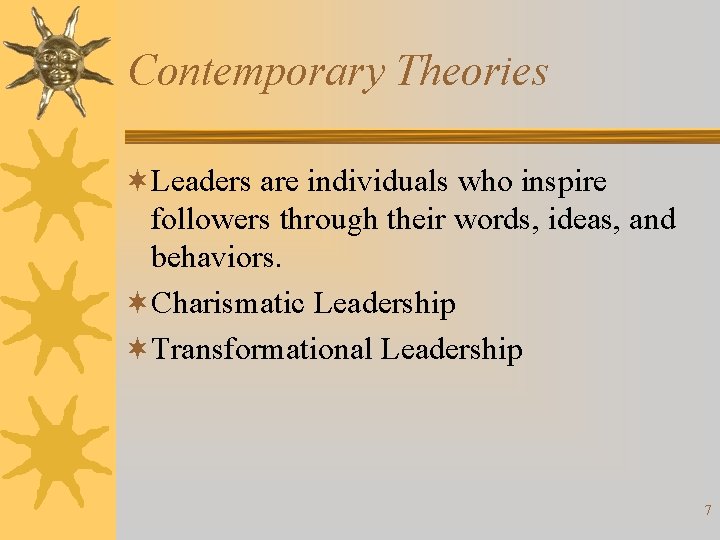 Contemporary Theories

Leaders are individuals who inspire followers through their words, ideas, and behaviors.

Charismatic Leadership

Transformational Leadership

7